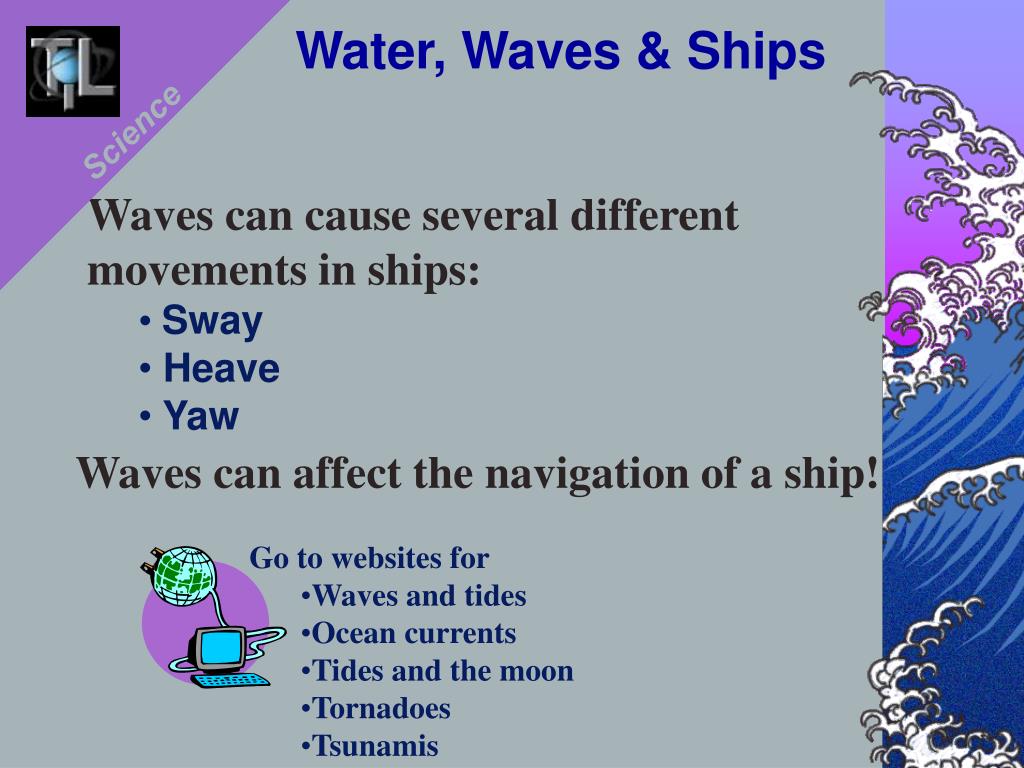 TL

Science

Water, Waves & Ships

Waves can cause several different movements in ships:

• Sway
• Heave
• Yaw

Waves can affect the navigation of a ship!

Go to websites for
•Waves and tides
•Ocean currents
•Tides and the moon
•Tornadoes
•Tsunamis